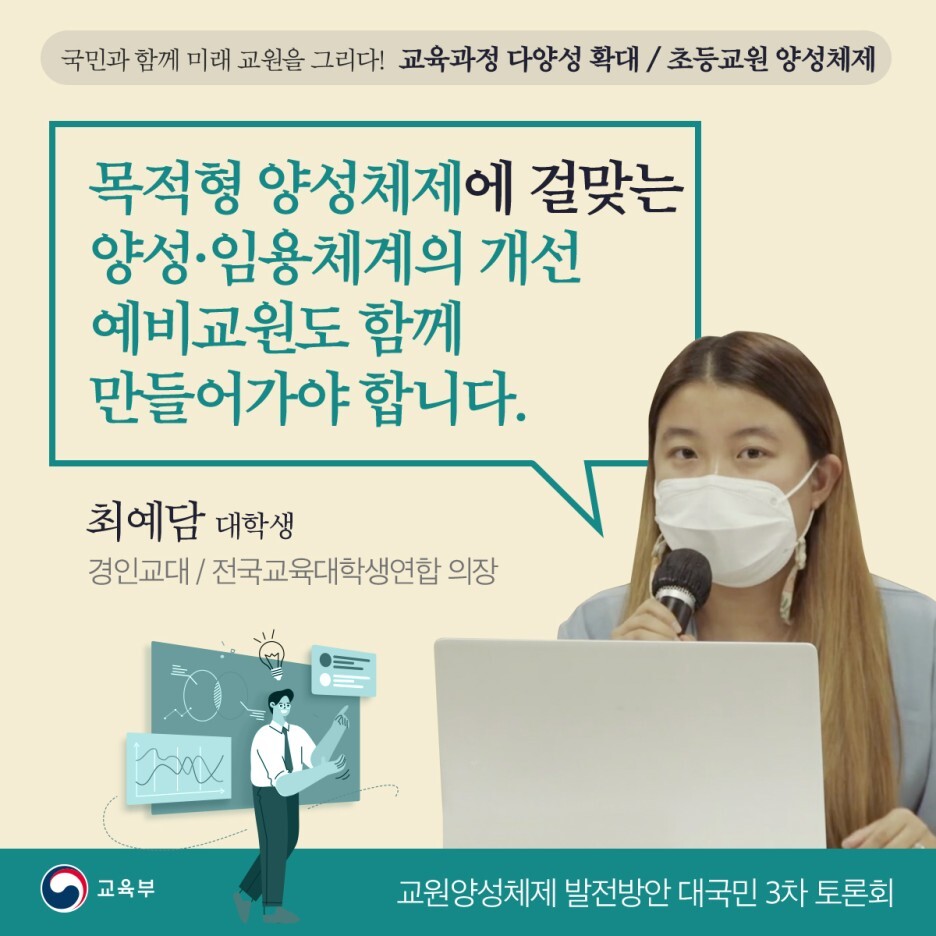 국민과 함께 미래 교원을 그리다! 교육과정 다양성 확대 / 초등교원 양성체제

목적형 양성체제에 걸맞는 양성·임용체계의 개선 예비교원도 함께 만들어가야 합니다.

최예담 대학생
경인교대 / 전국교육대학생연합 의장

교육부

교원양성체제 발전방안 대국민 3차 토론회